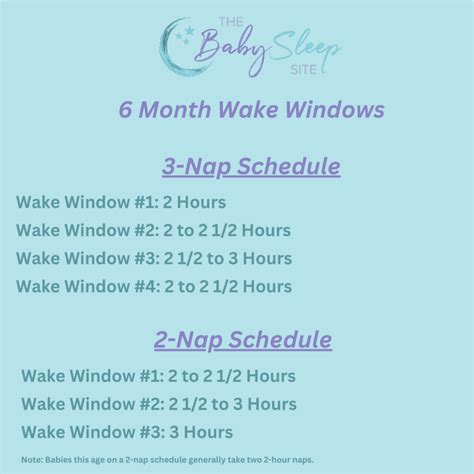 THE Baby Sleep SITE

6 Month Wake Windows

3-Nap Schedule

Wake Window #1: 2 Hours
Wake Window #2: 2 to 2 1/2 Hours
Wake Window #3: 2 1/2 to 3 Hours
Wake Window #4: 2 to 2 1/2 Hours

2-Nap Schedule

Wake Window #1: 2 to 2 1/2 Hours
Wake Window #2: 2 1/2 to 3 Hours
Wake Window #3: 3 Hours

Note: Babies this age on a 2-nap schedule generally take two 2-hour naps.